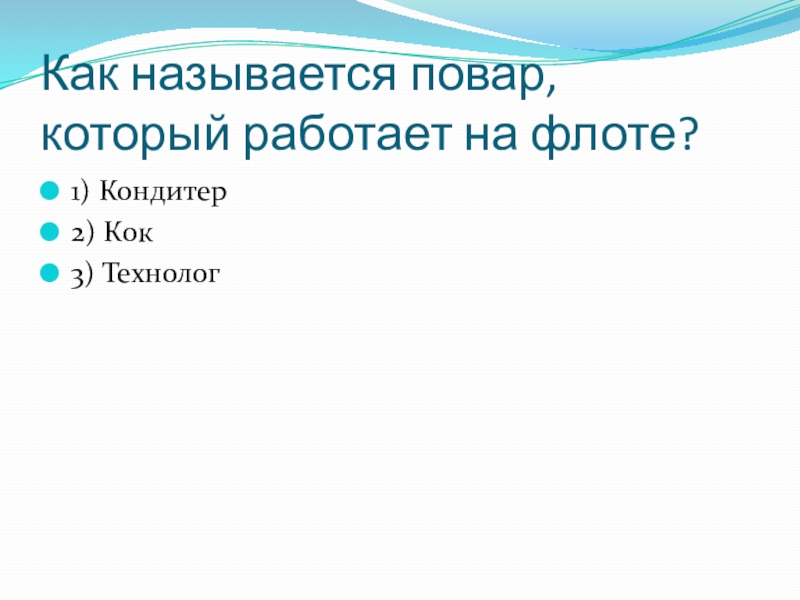 Как называется повар, который работает на флоте?

1) Кондитер
2) Кок
3) Технолог